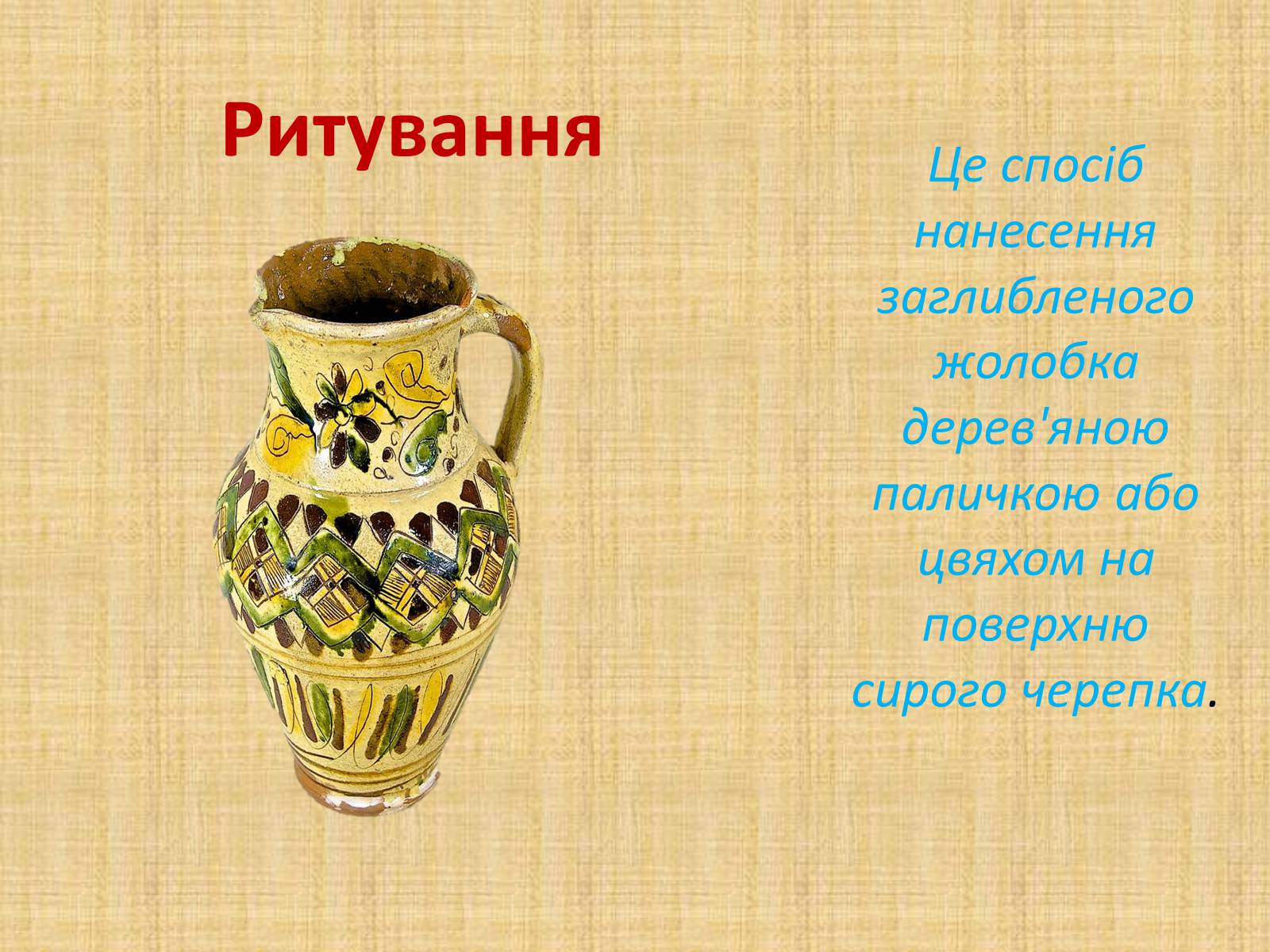 Ритування

Це спосіб нанесення заглибленого жолобка дерев'яною паличкою або цвяхом на поверхню сирого черепка.